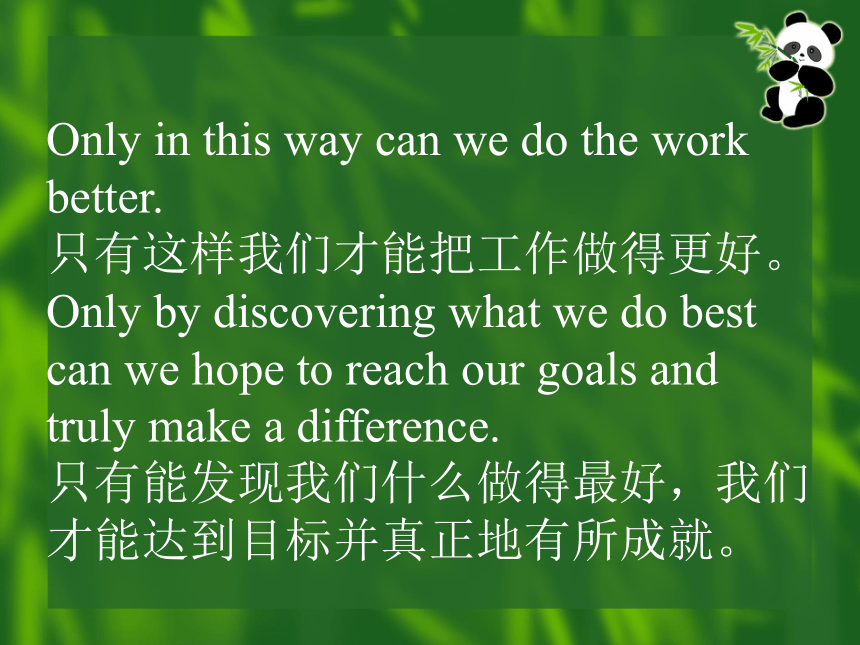 Only in this way can we do the work better.
只有这样我们才能把工作做得更好。
Only by discovering what we do best can we hope to reach our goals and truly make a difference.
只有能发现我们什么做得最好，我们才能达到目标并真正地有所成就。